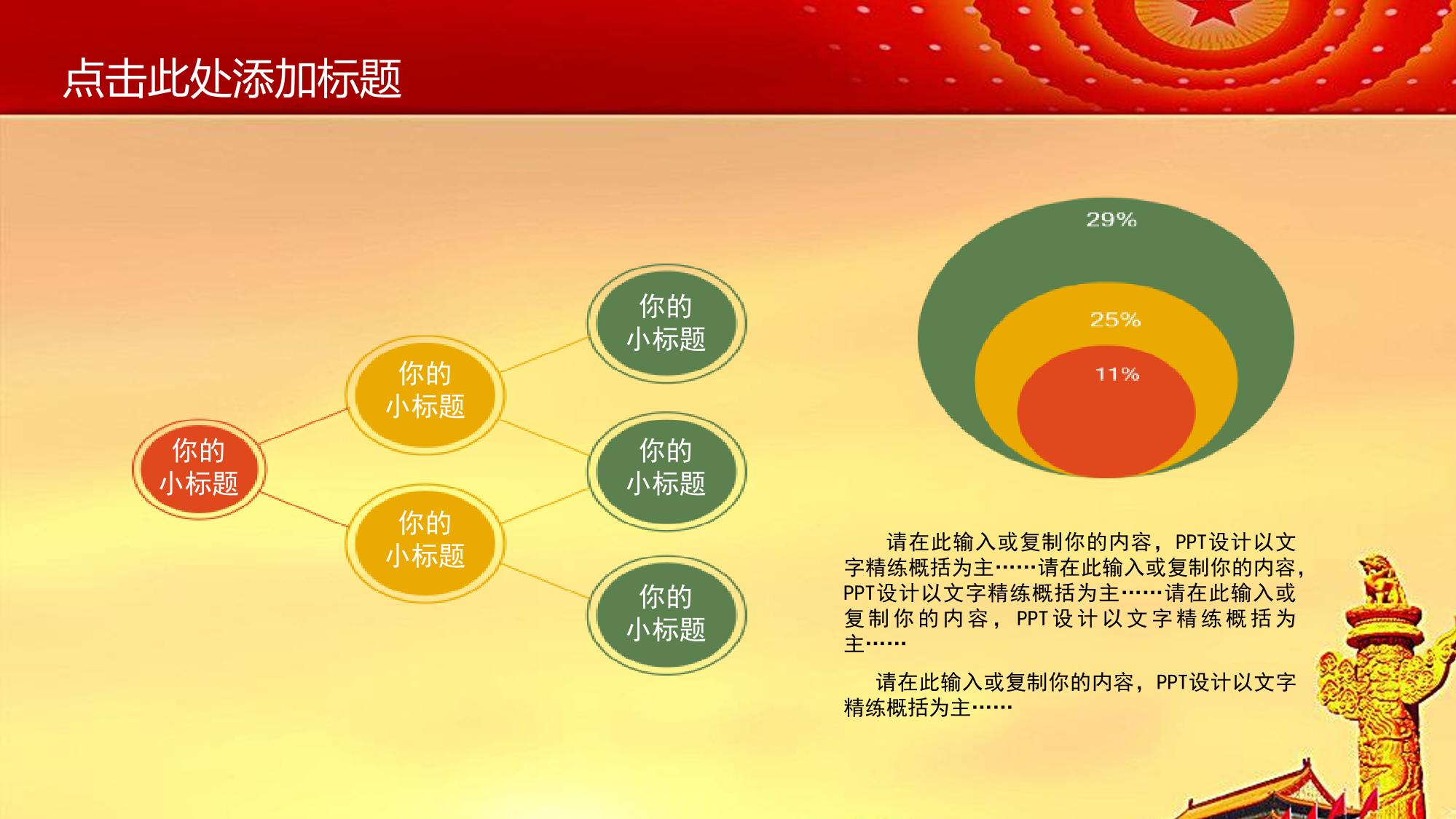 点击此处添加标题

你的小标题

你的小标题

你的小标题

你的小标题

你的小标题

你的小标题

29%

25%

11%

请在此输入或复制你的内容，PPT设计以文字精练概括为主……请在此输入或复制你的内容，PPT设计以文字精练概括为主……请在此输入或复制你的内容，PPT设计以文字精练概括为主……

请在此输入或复制你的内容，PPT设计以文字精练概括为主……